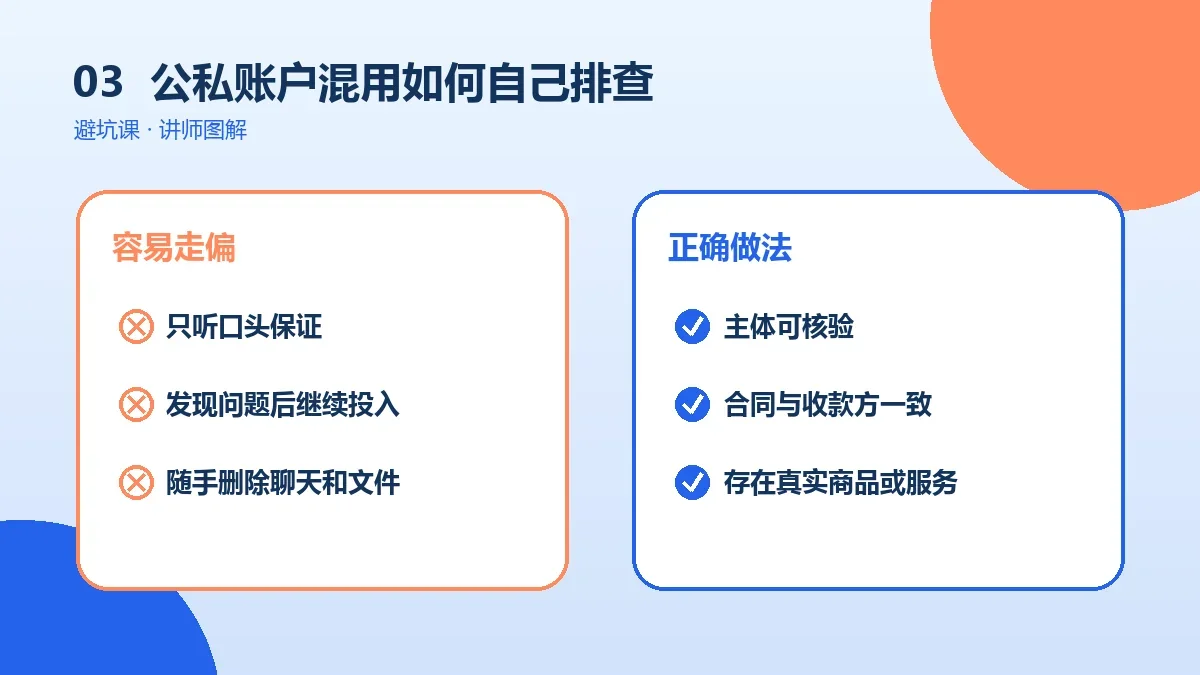 03 公私账户混用如何自己排查
避坑课 · 讲师图解

容易走偏

只听口头保证

发现问题后继续投入

随手删除聊天和文件

正确做法

主体可核验

合同与收款方一致

存在真实商品或服务